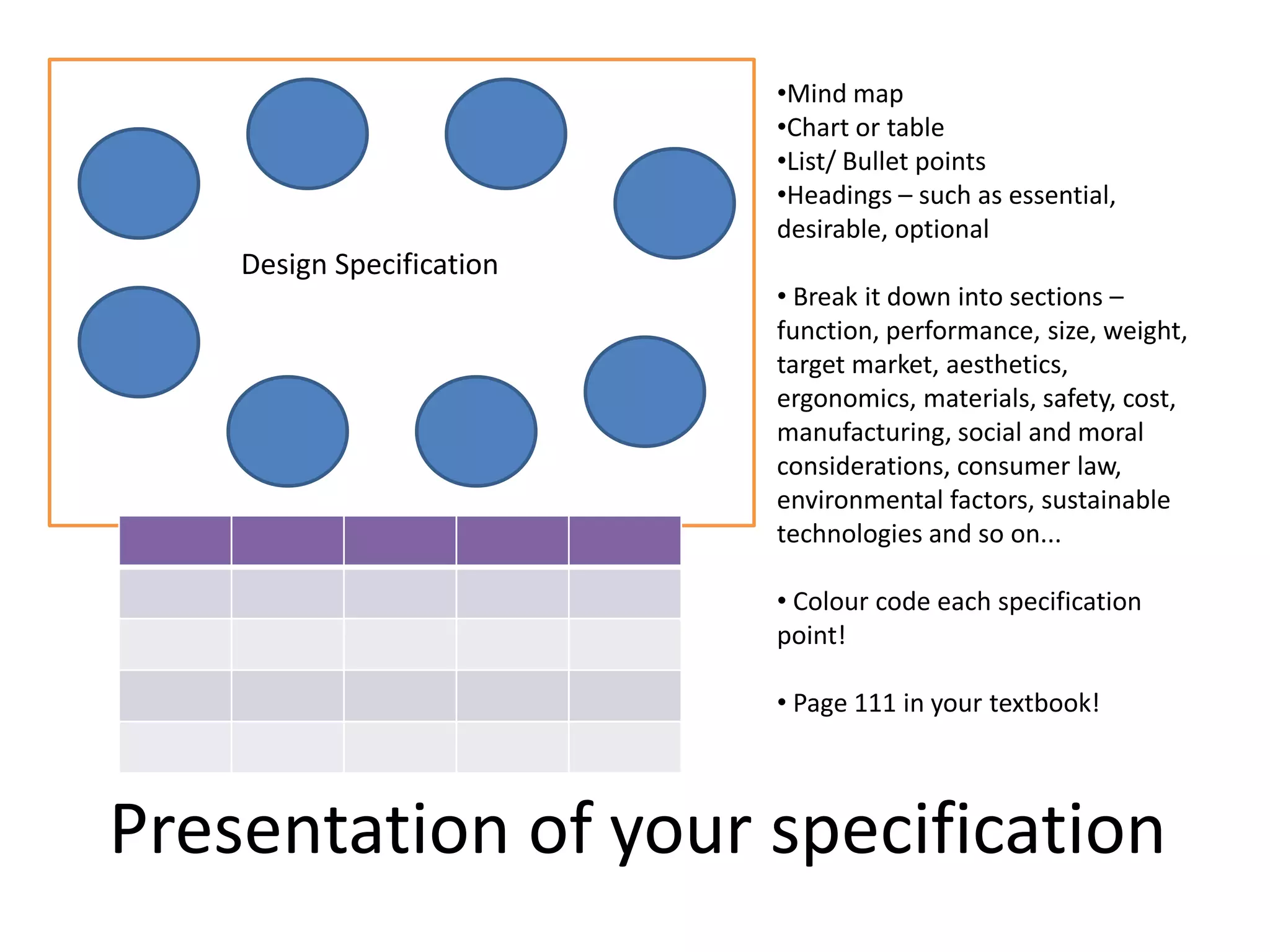 Design Specification

•Mind map
•Chart or table
•List/ Bullet points
•Headings – such as essential, desirable, optional

• Break it down into sections – function, performance, size, weight, target market, aesthetics, ergonomics, materials, safety, cost, manufacturing, social and moral considerations, consumer law, environmental factors, sustainable technologies and so on...

• Colour code each specification point!

• Page 111 in your textbook!

Presentation of your specification